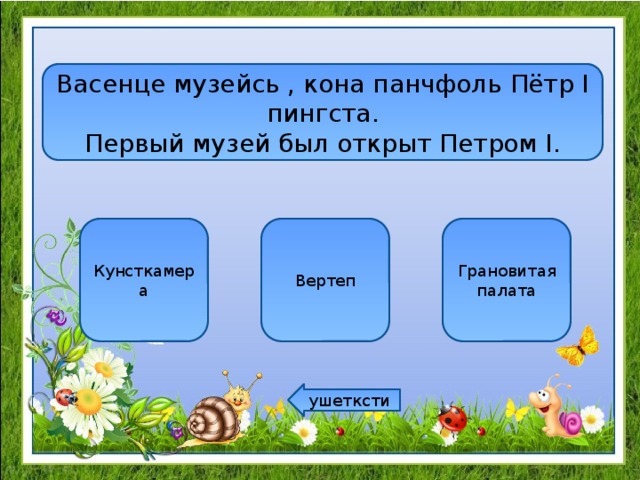 Васенце музейсь , кона панчфоль Пётр I пингста.
Первый музей был открыт Петром I.

Кунсткамера

Вертеп

Грановитая палата

ушеткcти